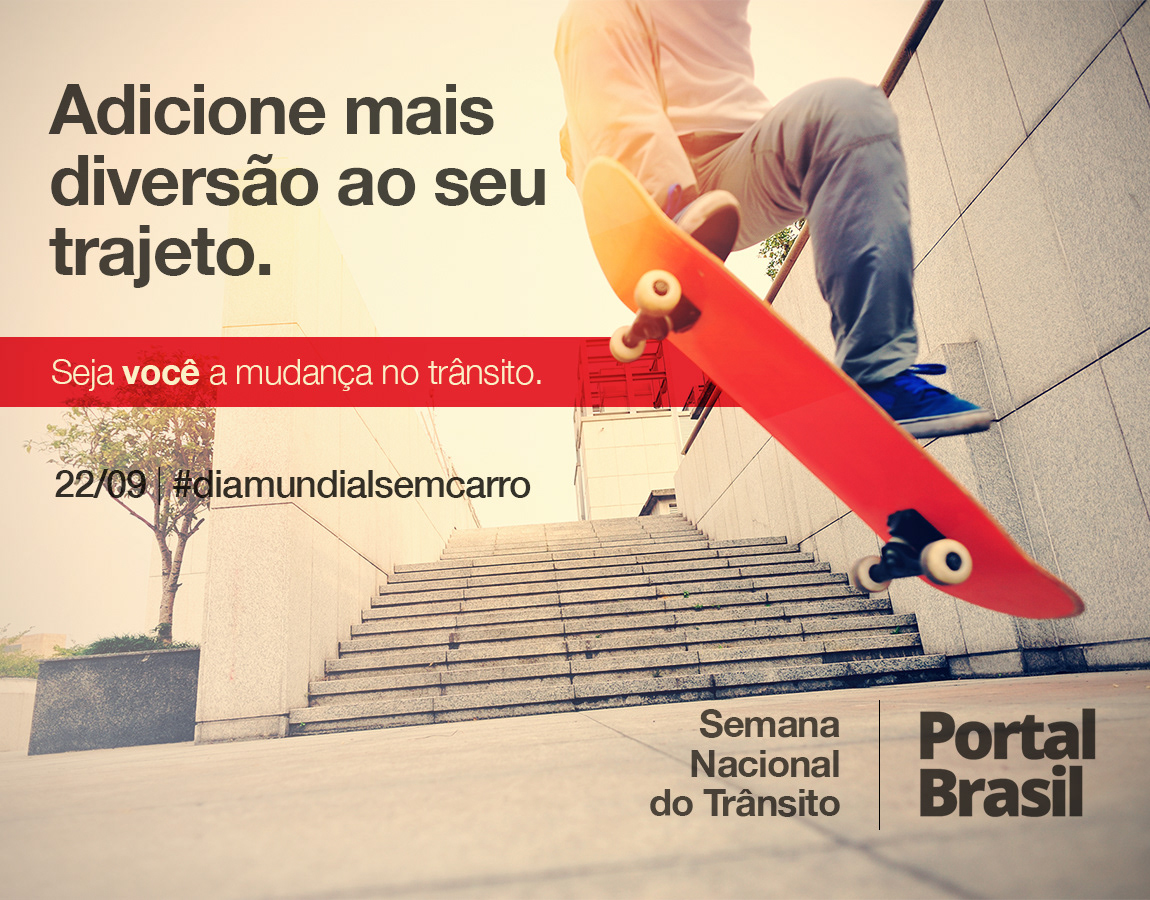 Adicione mais diversão ao seu trajeto.

Seja você a mudança no trânsito.

22/09 | #diamundialsemcarro

Semana Nacional do Trânsito

Portal Brasil